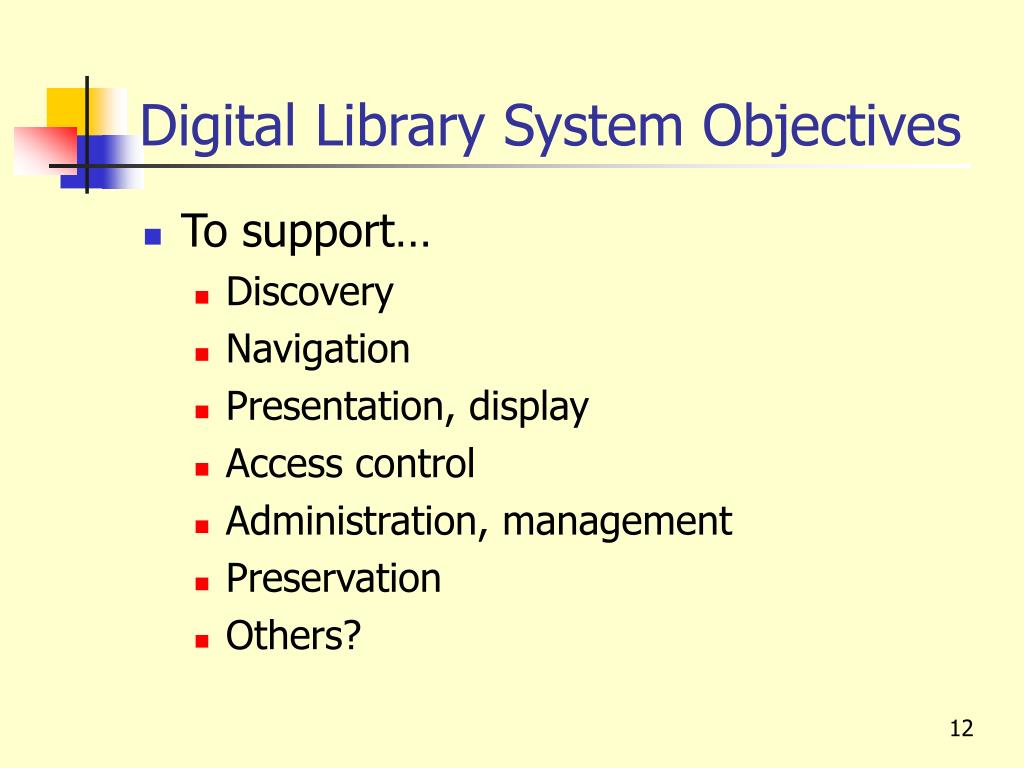 Digital Library System Objectives

- To support…
  - Discovery
  - Navigation
  - Presentation, display
  - Access control
  - Administration, management
  - Preservation
  - Others?

12